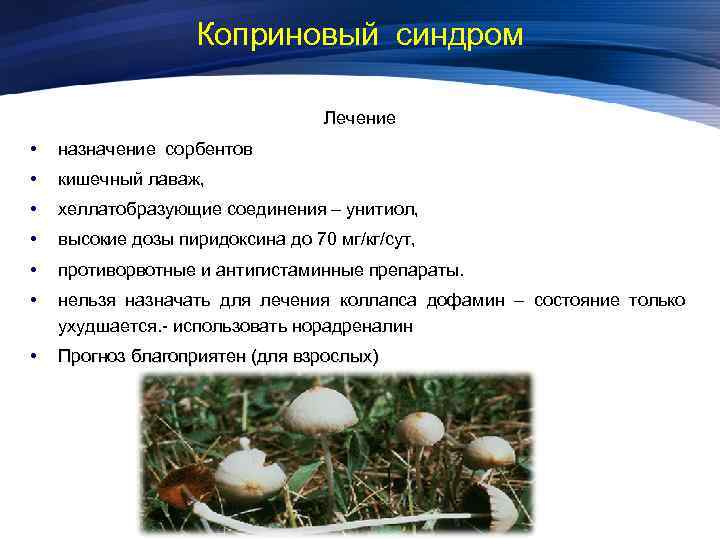 Коприновый синдром

Лечение

• назначение сорбентов
• кишечный лаваж,
• хеллатобразующие соединения – унитиол,
• высокие дозы пиридоксина до 70 мг/кг/сут,
• противорвотные и антигистаминные препараты.
• нельзя назначать для лечения коллапса дофамин – состояние только ухудшается.- использовать норадреналин
• Прогноз благоприятен (для взрослых)